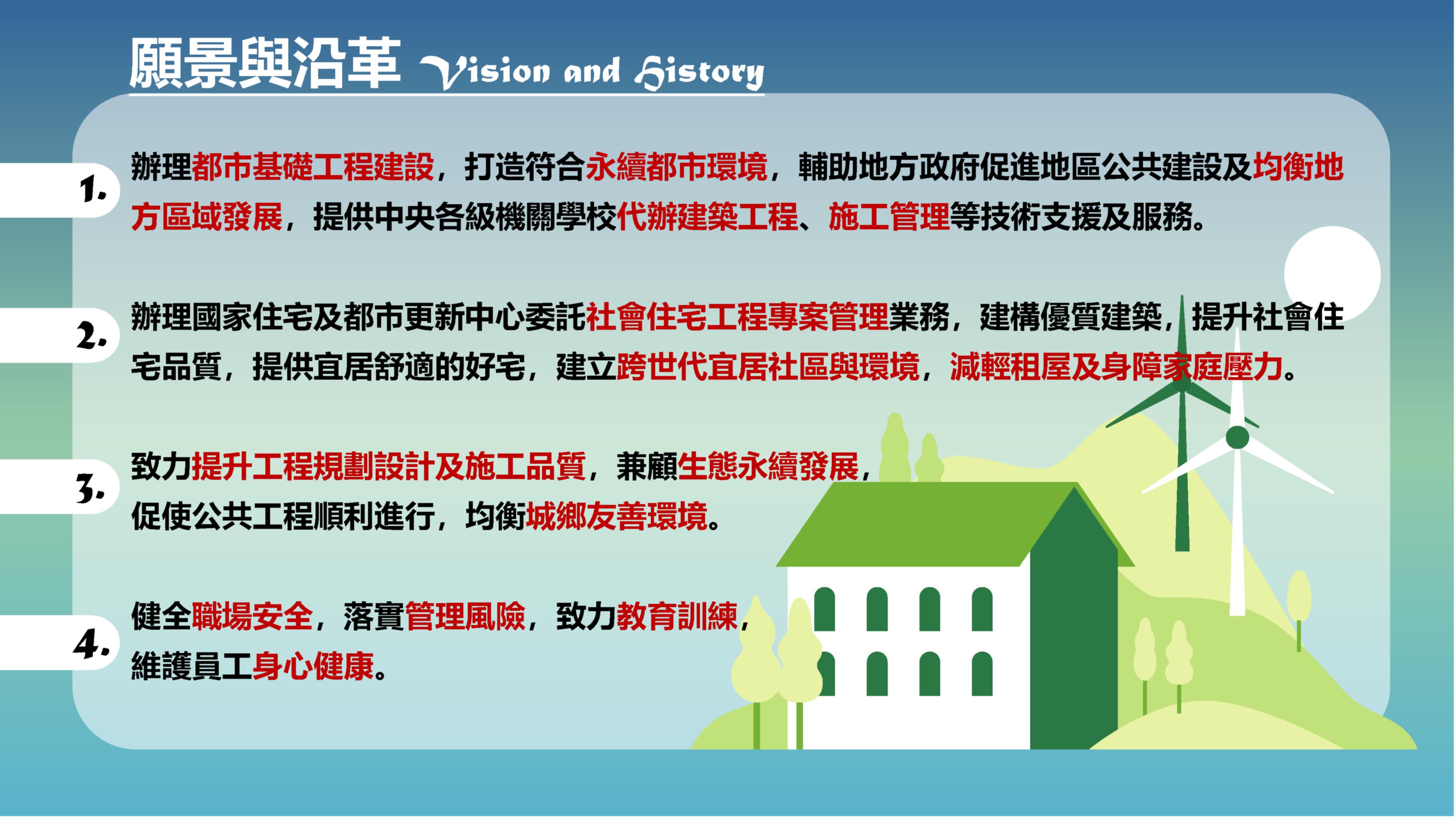 願景與沿革 Vision and History

1. 辦理都市基礎工程建設，打造符合永續都市環境，輔助地方政府促進地區公共建設及均衡地方區域發展，提供中央各級機關學校代辦建築工程、施工管理等技術支援及服務。

2. 辦理國家住宅及都市更新中心委託社會住宅工程專案管理業務，建構優質建築，提升社會住宅品質，提供宜居舒適的好宅，建立跨世代宜居社區與環境，減輕租屋及身障家庭壓力。

3. 致力提升工程規劃設計及施工品質，兼顧生態永續發展，促使公共工程順利進行，均衡城鄉友善環境。

4. 健全職場安全，落實管理風險，致力教育訓練，維護員工身心健康。